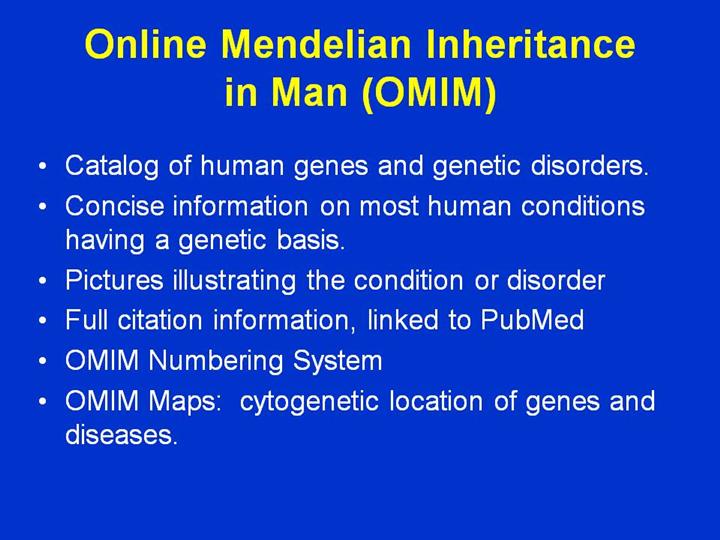 Online Mendelian Inheritance in Man (OMIM)

• Catalog of human genes and genetic disorders.

• Concise information on most human conditions having a genetic basis.

• Pictures illustrating the condition or disorder

• Full citation information, linked to PubMed

• OMIM Numbering System

• OMIM Maps: cytogenetic location of genes and diseases.